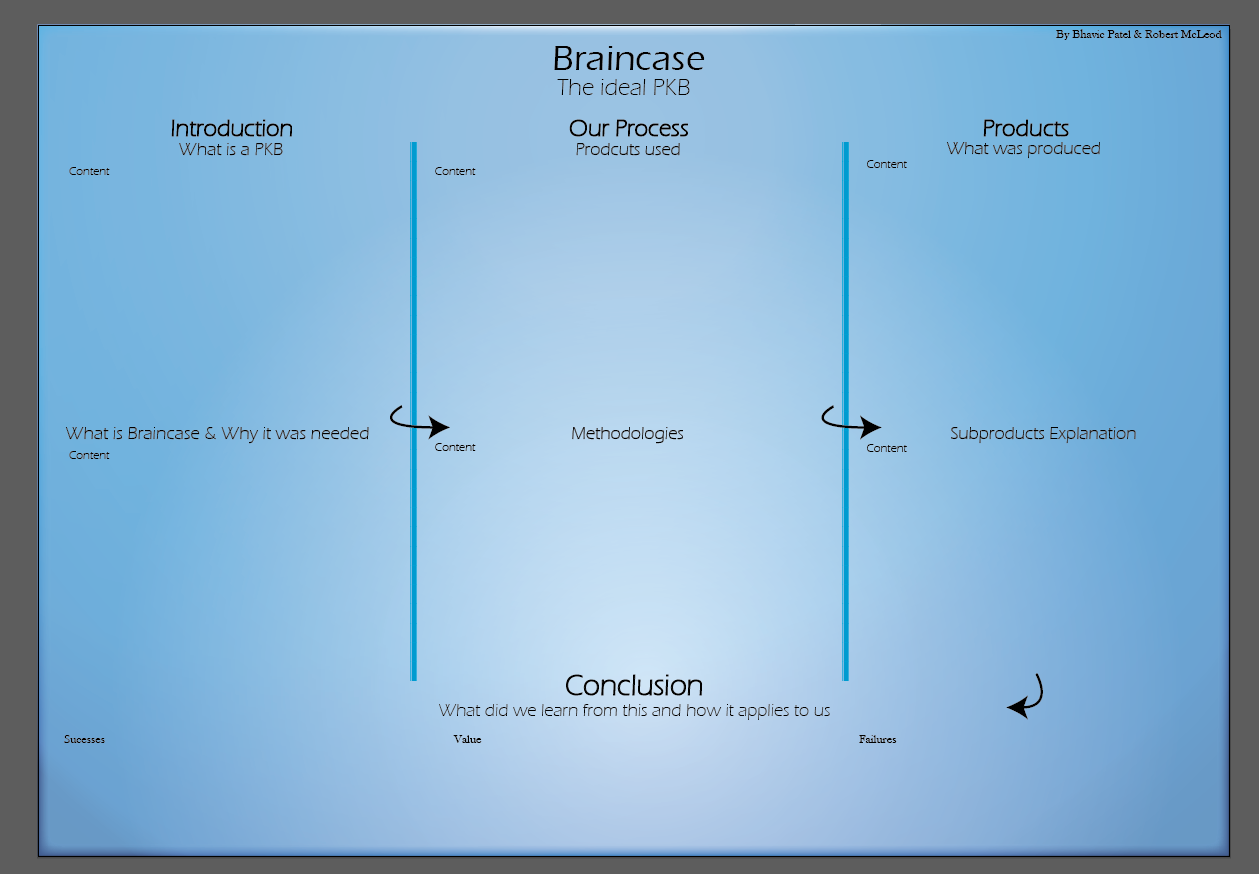 By Bhavic Patel & Robert McLeod

Braincase
The ideal PKB

Introduction
What is a PKB

Content

What is Braincase & Why it was needed

Content

Our Process
Prodcuts used

Content

Methodologies

Content

Products
What was produced

Content

Subproducts Explanation

Content

Conclusion
What did we learn from this and how it applies to us

Sucesses

Value

Failures